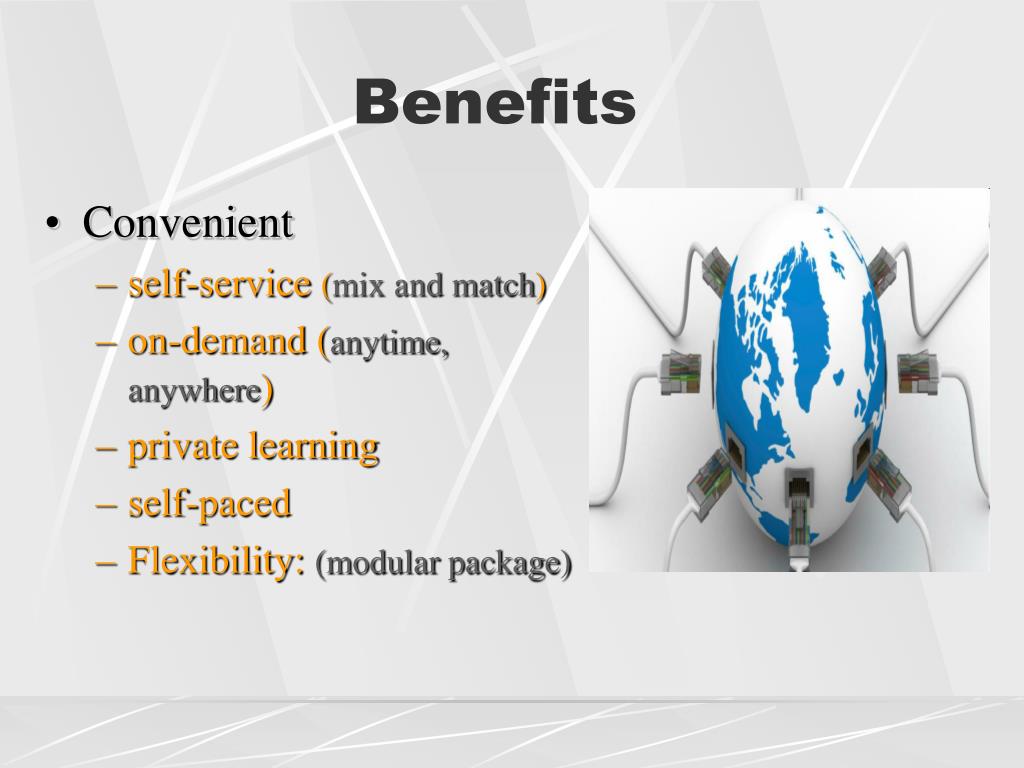 Benefits

• Convenient
– self-service (mix and match)
– on-demand (anytime, anywhere)
– private learning
– self-paced
– Flexibility: (modular package)